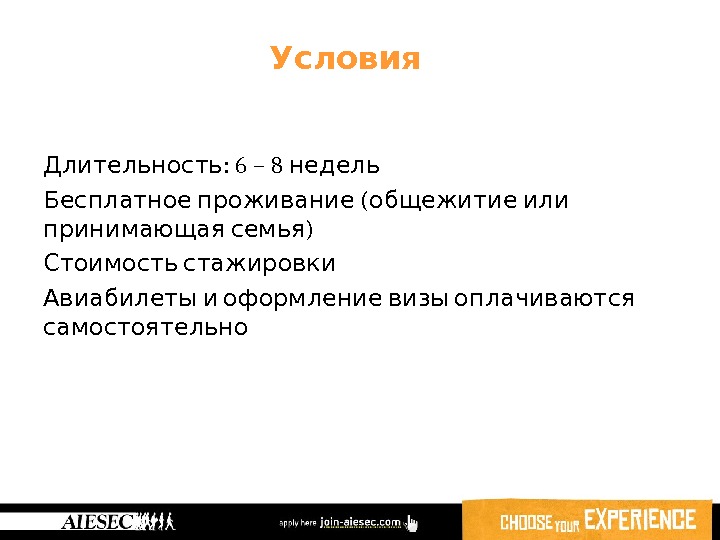 Условия

Длительность: 6 – 8 недель

Бесплатное проживание (общежитие или принимающая семья)

Стоимость стажировки

Авиабилеты и оформление визы оплачиваются самостоятельно

AIESEC

apply here join-aiesec.com

CHOOSE YOUR EXPERIENCE